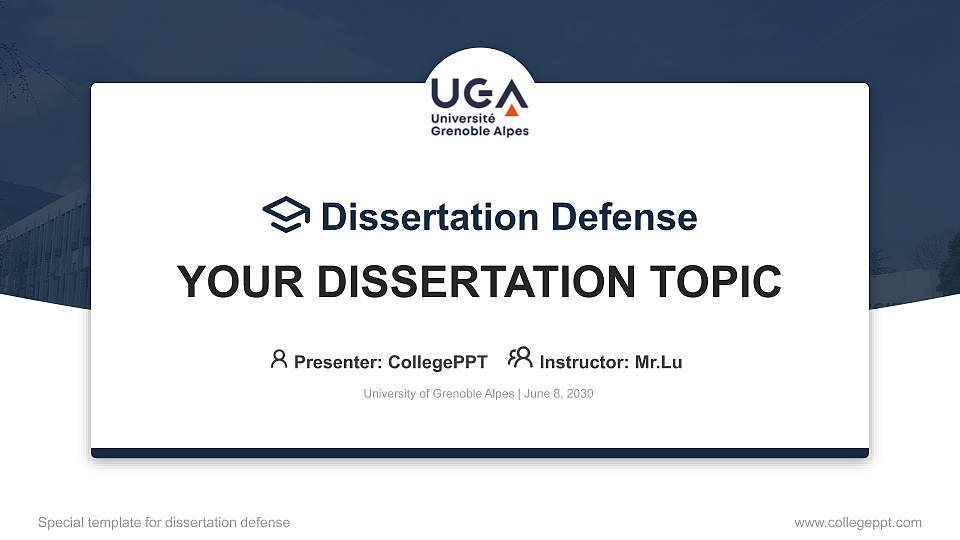 UGA
Université Grenoble Alpes

Dissertation Defense

YOUR DISSERTATION TOPIC

Presenter: CollegePPT Instructor: Mr.Lu

University of Grenoble Alpes | June 8, 2030

Special template for dissertation defense

www.collegeppt.com